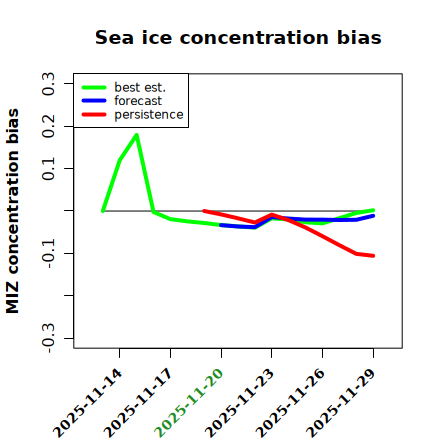 Sea ice concentration bias

best est.
forecast
persistence

MIZ concentration bias

0.3
0.2
0.1
-0.1
-0.3

2025-11-14
2025-11-17
2025-11-20
2025-11-23
2025-11-26
2025-11-29